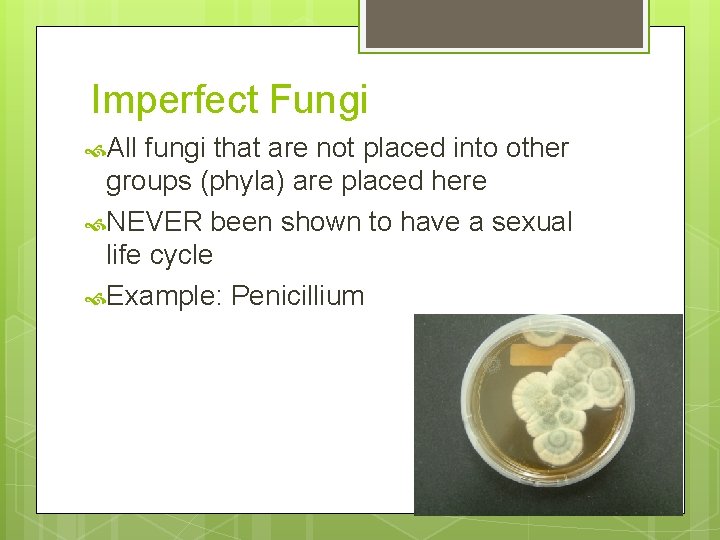 Imperfect Fungi

All fungi that are not placed into other groups (phyla) are placed here

NEVER been shown to have a sexual life cycle

Example: Penicillium